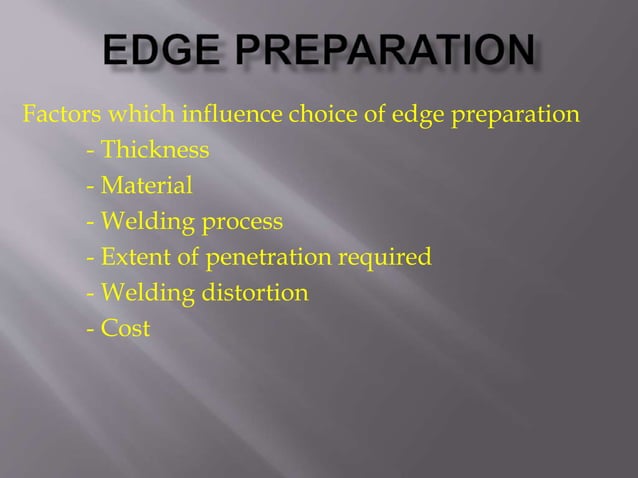 EDGE PREPARATION

Factors which influence choice of edge preparation
- Thickness
- Material
- Welding process
- Extent of penetration required
- Welding distortion
- Cost